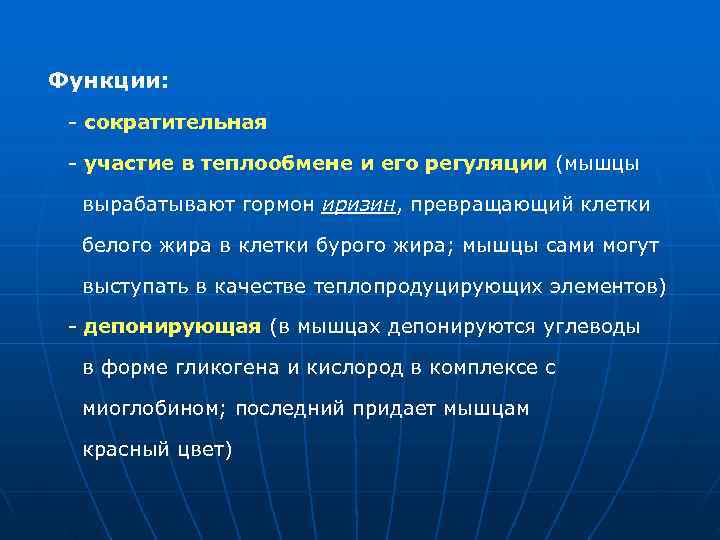 Функции:

- сократительная

- участие в теплообмене и его регуляции (мышцы вырабатывают гормон иризин, превращающий клетки белого жира в клетки бурого жира; мышцы сами могут выступать в качестве теплопродуцирующих элементов)

- депонирующая (в мышцах депонируются углеводы в форме гликогена и кислород в комплексе с миоглобином; последний придает мышцам красный цвет)